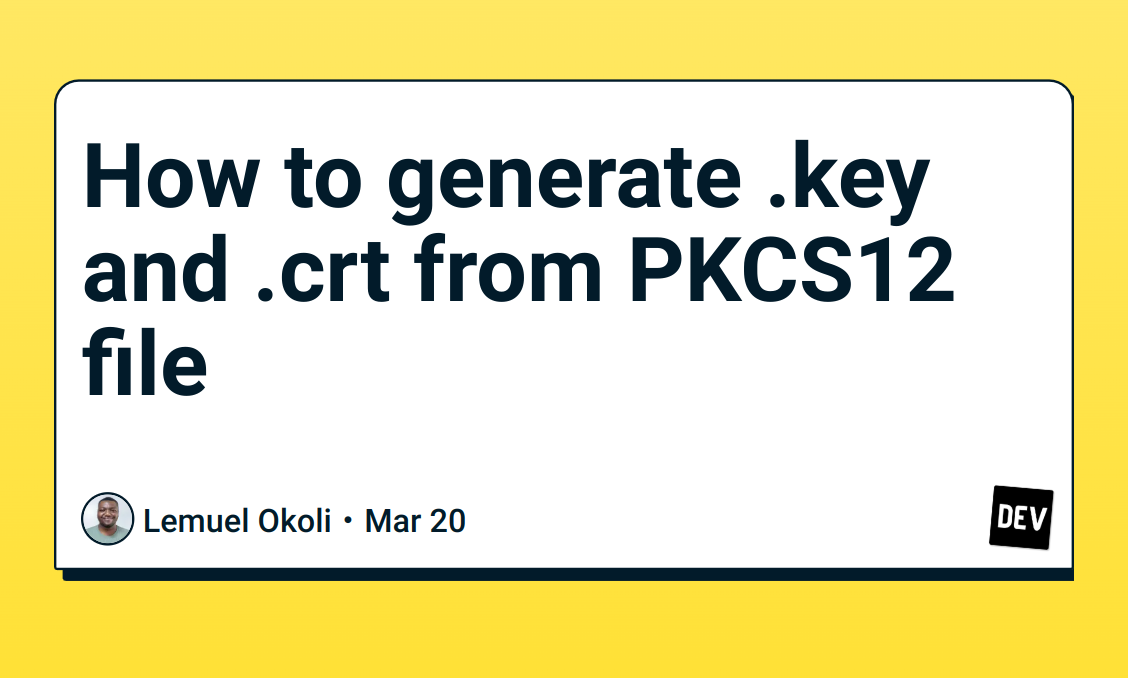 How to generate .key and .crt from PKCS12 file

Lemuel Okoli • Mar 20

DEV